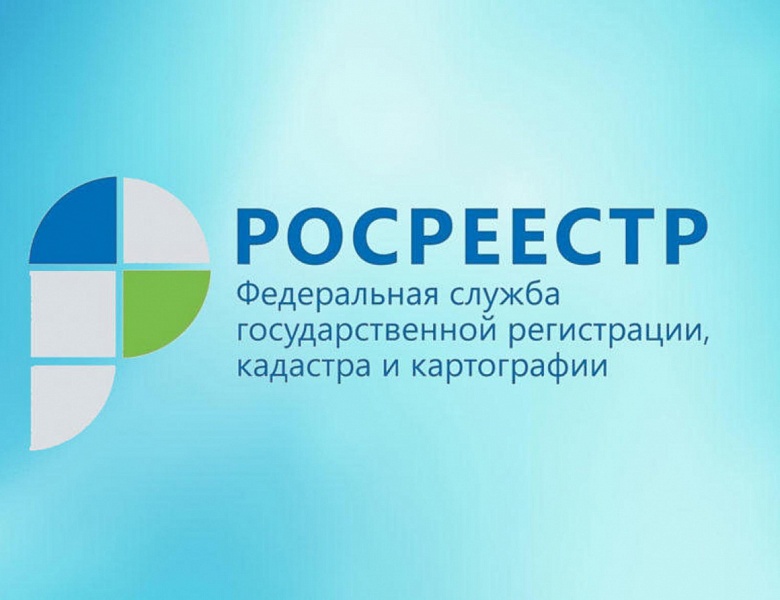 РОСРЕЕСТР
Федеральная служба государственной регистрации, кадастра и картографии